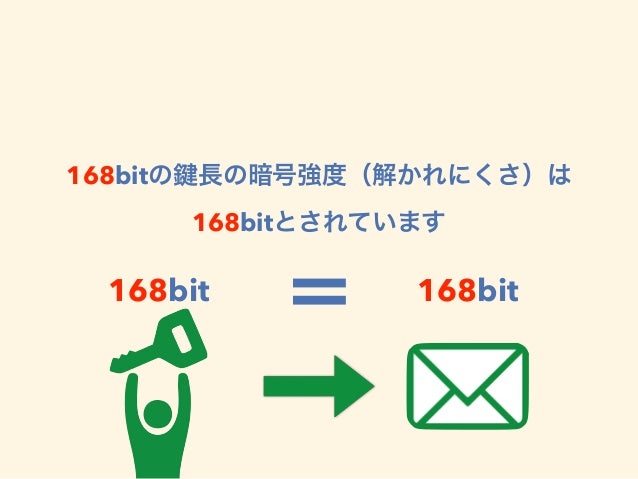 168bitの鍵長の暗号強度（解かれにくさ）は

168bitとされています

168bit = 168bit